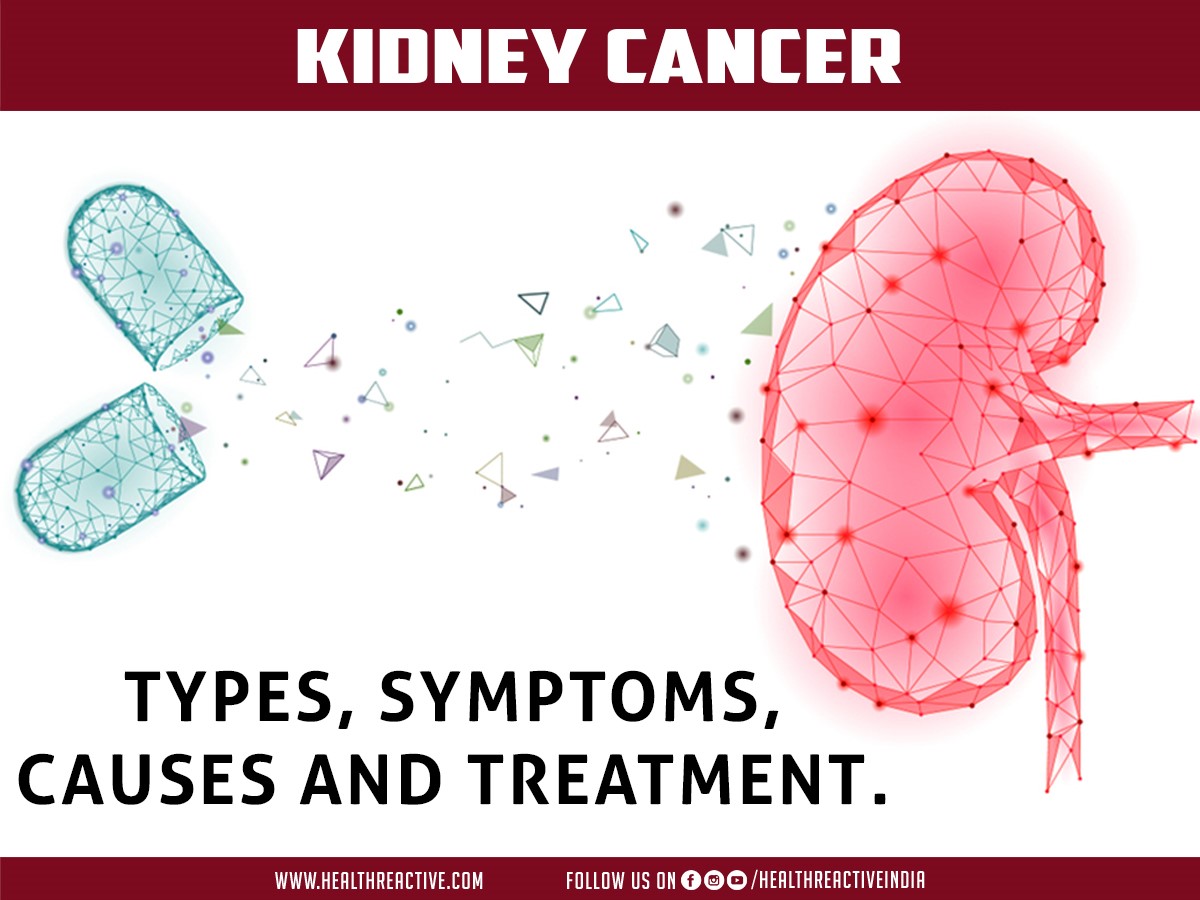 KIDNEY CANCER

TYPES, SYMPTOMS, CAUSES AND TREATMENT.

WWW.HEALTHREACTIVE.COM FOLLOW US ON /HEALTHREACTIVEINDIA